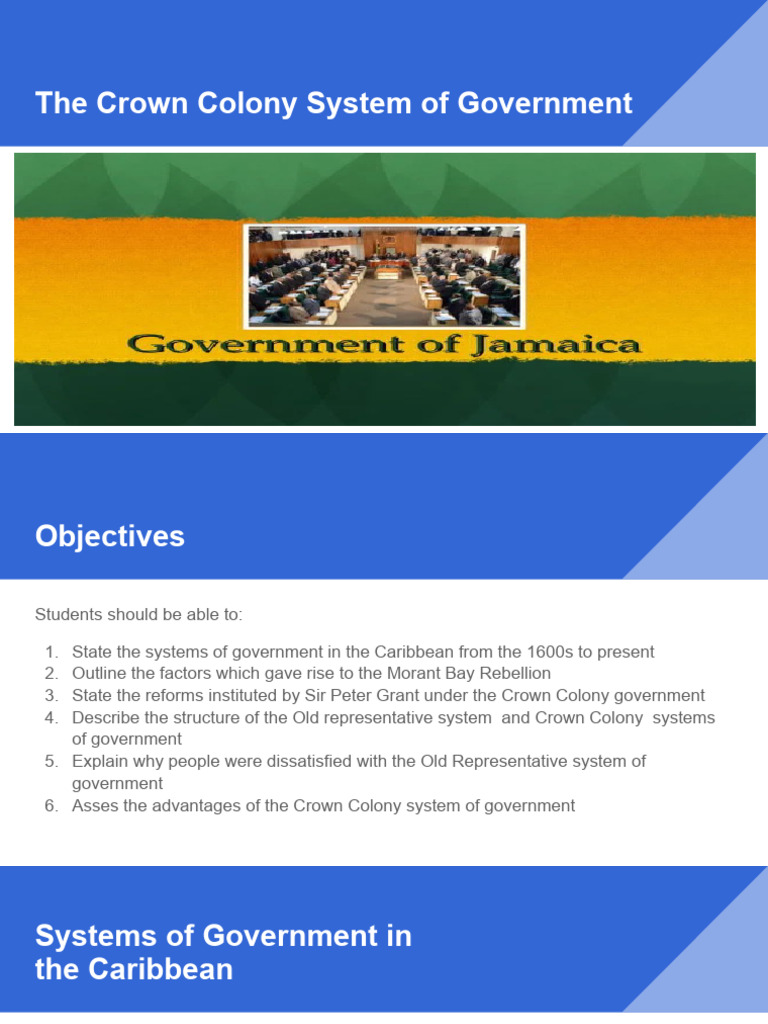 The Crown Colony System of Government

Government of Jamaica

Objectives

Students should be able to:

1. State the systems of government in the Caribbean from the 1600s to present
2. Outline the factors which gave rise to the Morant Bay Rebellion
3. State the reforms instituted by Sir Peter Grant under the Crown Colony government
4. Describe the structure of the Old representative system and Crown Colony systems of government
5. Explain why people were dissatisfied with the Old Representative system of government
6. Asses the advantages of the Crown Colony system of government

Systems of Government in the Caribbean